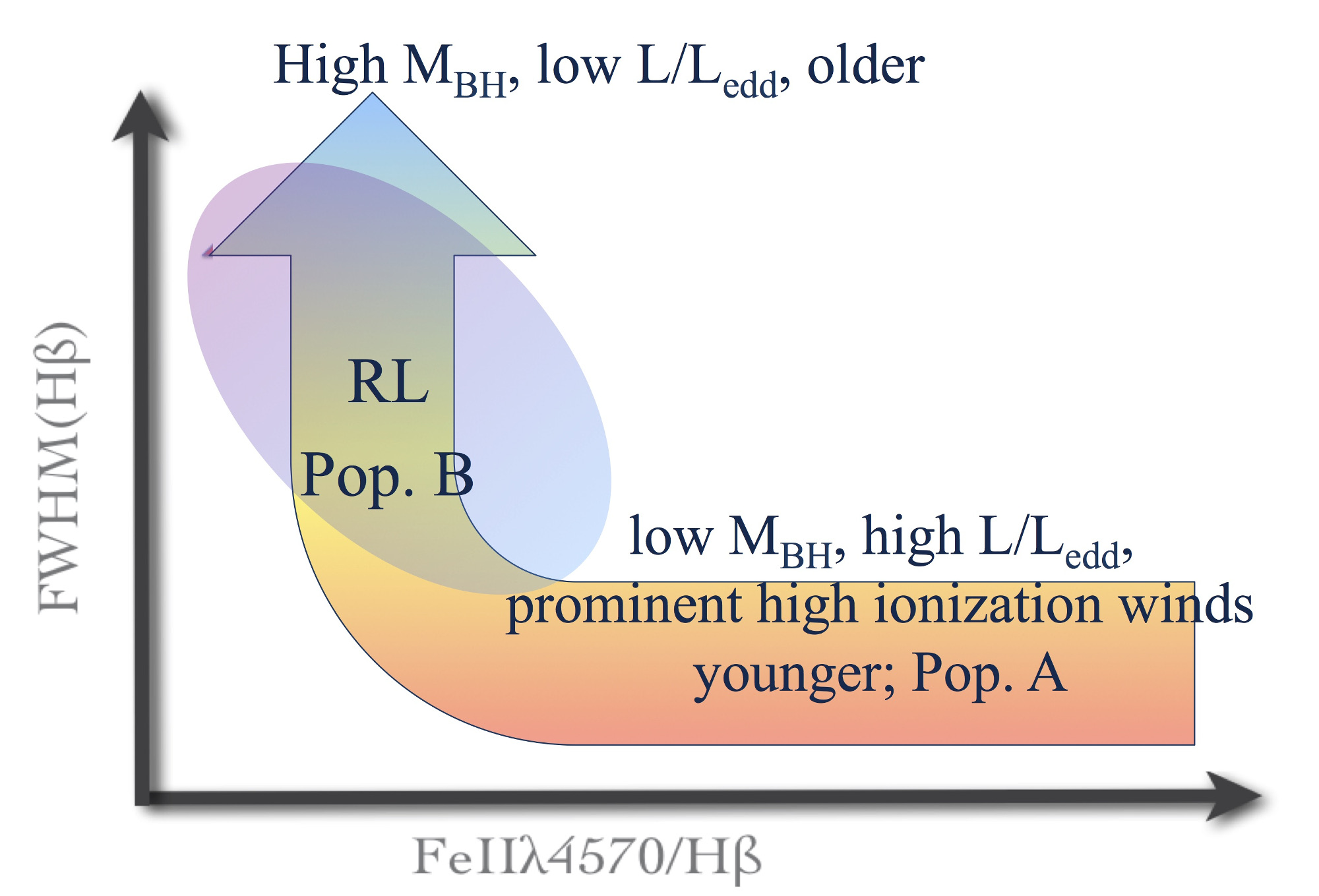 High $M_{BH}$, low $L/L_{edd}$, older

FWHM(Hβ)

RL

Pop. B

low $M_{BH}$, high $L/L_{edd}$, prominent high ionization winds younger; Pop. A

FeIIλ4570/Hβ